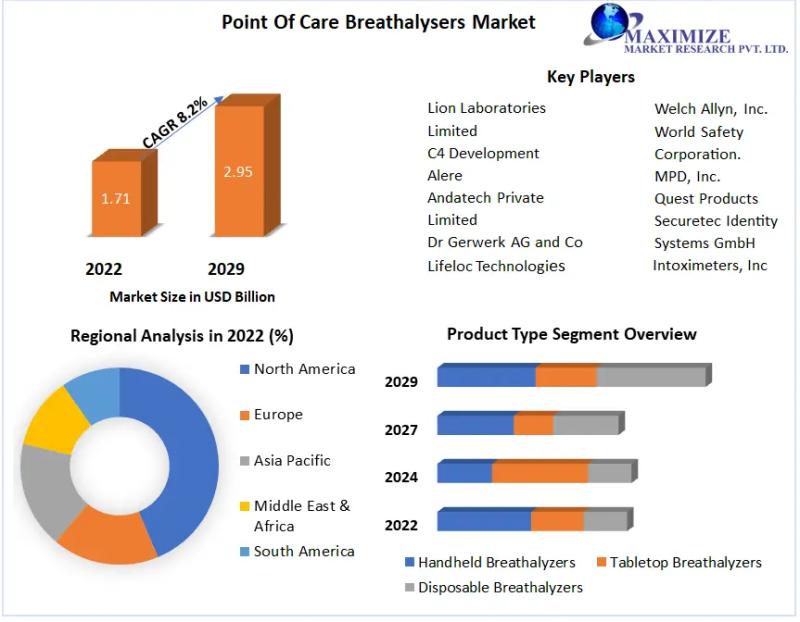 Point Of Care Breathalysers Market

MAXIMIZE
MARKET RESEARCH PVT. LTD.

CAGR 8.2%

1.71

2.95

2022

2029

Market Size in USD Billion

Key Players

Lion Laboratories Limited
C4 Development
Alere
Andatech Private Limited
Dr Gerwerk AG and Co
Lifeloc Technologies

Welch Allyn, Inc.
World Safety Corporation.
MPD, Inc.
Quest Products
Securetec Identity Systems GmbH
Intoximeters, Inc

Regional Analysis in 2022 (%)

North America
Europe
Asia Pacific
Middle East & Africa
South America

Product Type Segment Overview

2029
2027
2024
2022

Handheld Breathalyzers
Tabletop Breathalyzers
Disposable Breathalyzers